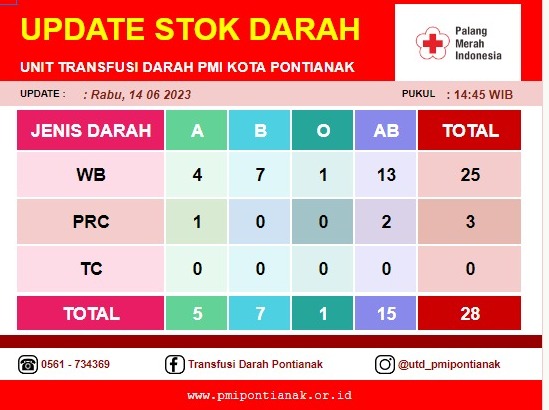 UPDATE STOK DARAH

UNIT TRANSFUSI DARAH PMI KOTA PONTIANAK

Palang Merah Indonesia

UPDATE : : Rabu, 14 06 2023

PUKUL : 14:45 WIB

| JENIS DARAH | A | B | O | AB | TOTAL |
|---|---|---|---|---|---|
| WB | 4 | 7 | 1 | 13 | 25 |
| PRC | 1 | 0 | 0 | 2 | 3 |
| TC | 0 | 0 | 0 | 0 | 0 |
| TOTAL | 5 | 7 | 1 | 15 | 28 |

0561 - 734369

Transfusi Darah Pontianak

@utd_pmipontianak

www.pmipontianak.or.id